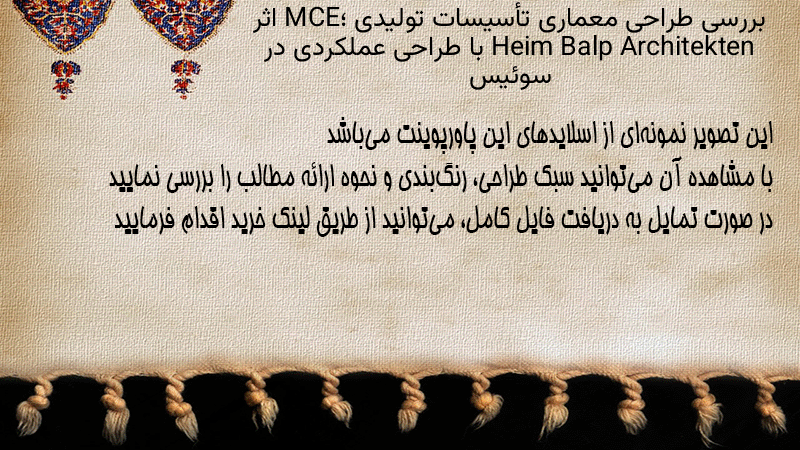 بررسی طراحی معماری تأسیسات تولیدی ؛MCE اثر Heim Balp Architekten با طراحی عملکردی در سوئیس

این تصویر نمونه‌ای از اسلایدهای این پاورپوینت می‌باشد
با مشاهده آن می‌توانید سبک طراحی، رنگ‌بندی و نحوه ارائه مطالب را بررسی نمایید
در صورت تمایل به دریافت فایل کامل، می‌توانید از طریق لینک خرید اقدام فرمایید